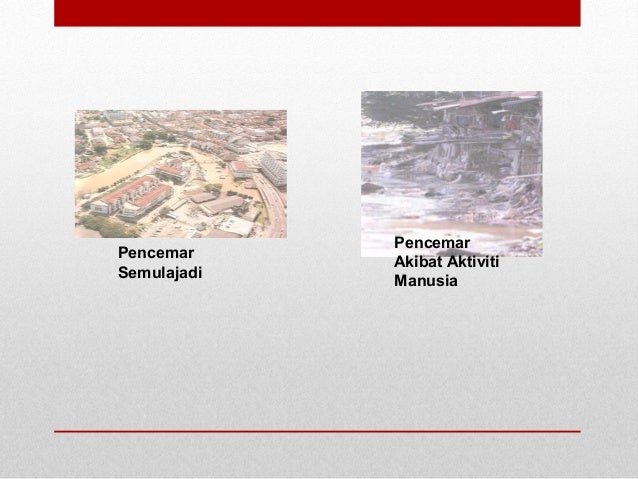 Pencemar Semulajadi

Pencemar Akibat Aktiviti Manusia